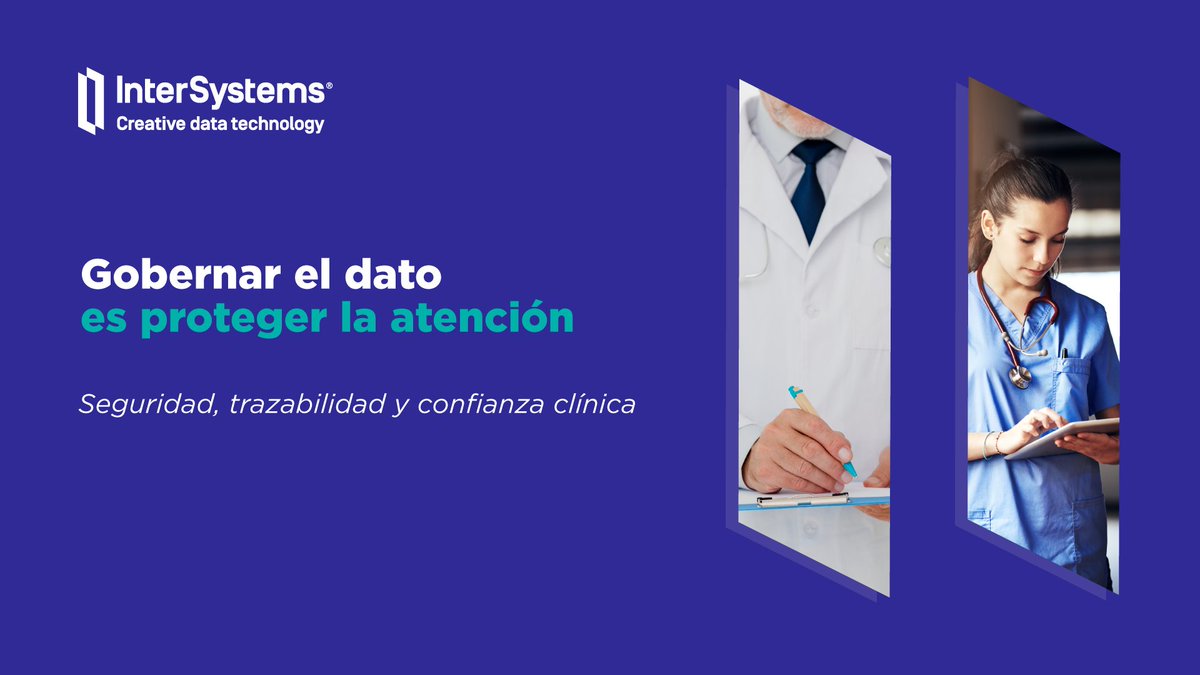 InterSystems®
Creative data technology

Gobernar el dato
es proteger la atención

Seguridad, trazabilidad y confianza clínica